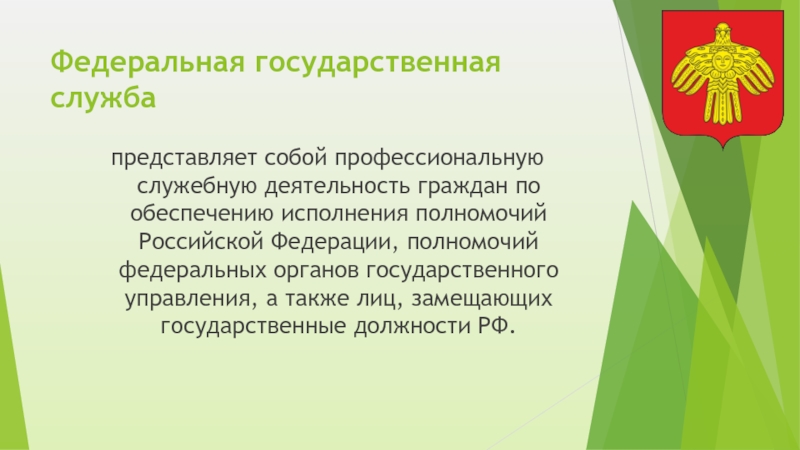 Федеральная государственная служба

представляет собой профессиональную служебную деятельность граждан по обеспечению исполнения полномочий Российской Федерации, полномочий федеральных органов государственного управления, а также лиц, замещающих государственные должности РФ.